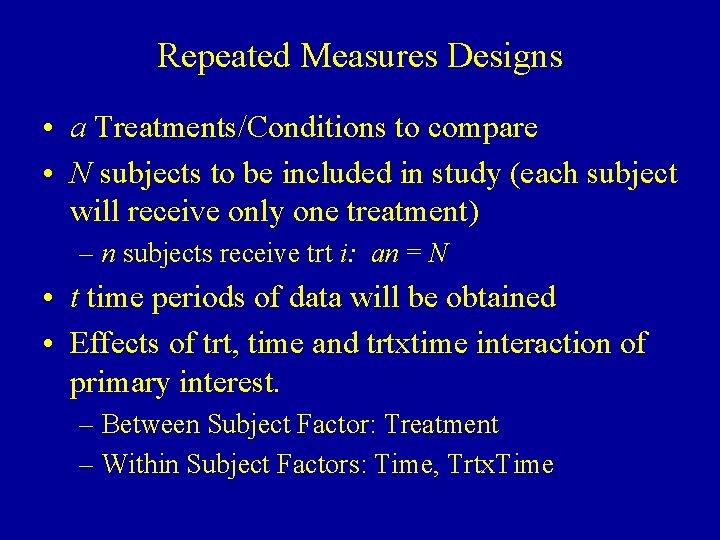 Repeated Measures Designs

• $a$ Treatments/Conditions to compare

• $N$ subjects to be included in study (each subject will receive only one treatment)

– $n$ subjects receive trt $i$: $an = N$

• $t$ time periods of data will be obtained

• Effects of trt, time and trtxtime interaction of primary interest.

– Between Subject Factor: Treatment

– Within Subject Factors: Time, TrtxTime